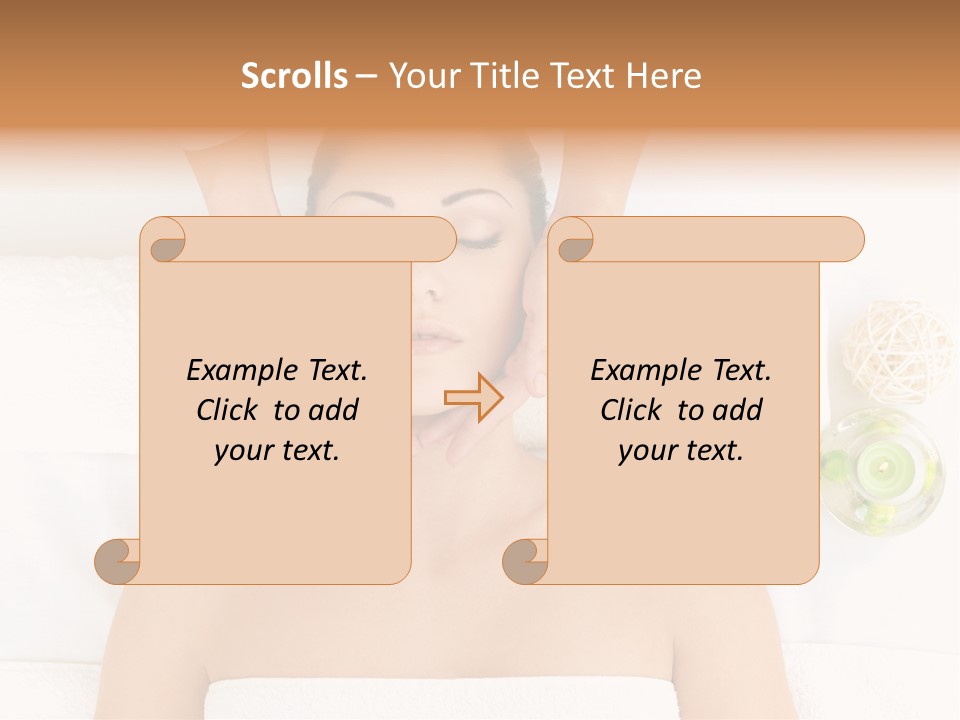 Scrolls – Your Title Text Here

Example Text. Click to add your text.

Example Text. Click to add your text.